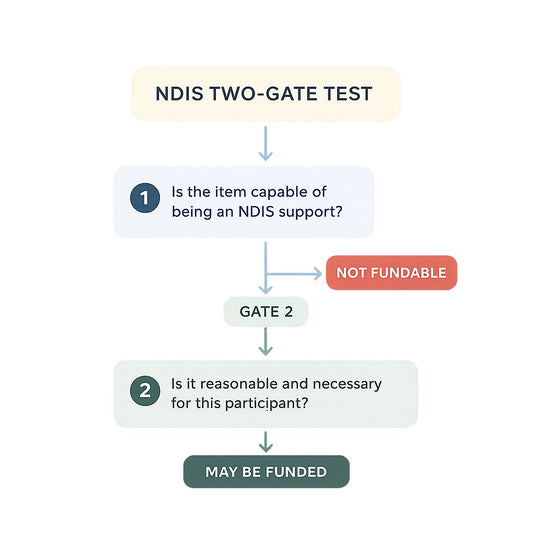 NDIS TWO-GATE TEST

1 Is the item capable of being an NDIS support?

NOT FUNDABLE

GATE 2

2 Is it reasonable and necessary for this participant?

MAY BE FUNDED